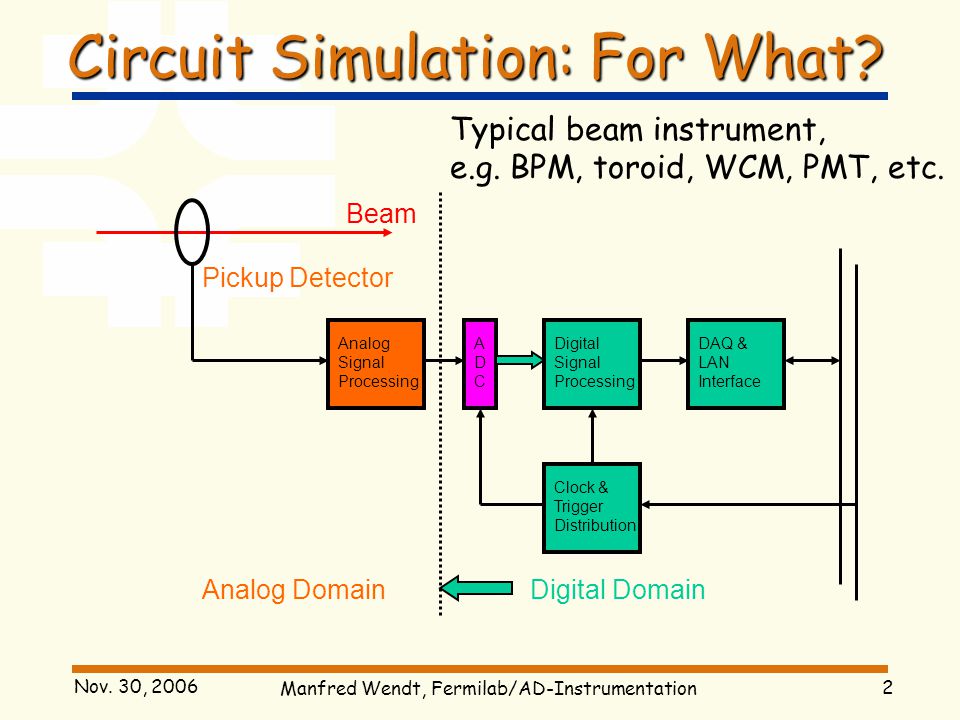 Circuit Simulation: For What?

Typical beam instrument, e.g. BPM, toroid, WCM, PMT, etc.

Beam

Pickup Detector

Analog Signal Processing

A D C

Digital Signal Processing

DAQ & LAN Interface

Clock & Trigger Distribution

Analog Domain

Digital Domain

Nov. 30, 2006

Manfred Wendt, Fermilab/AD-Instrumentation

2